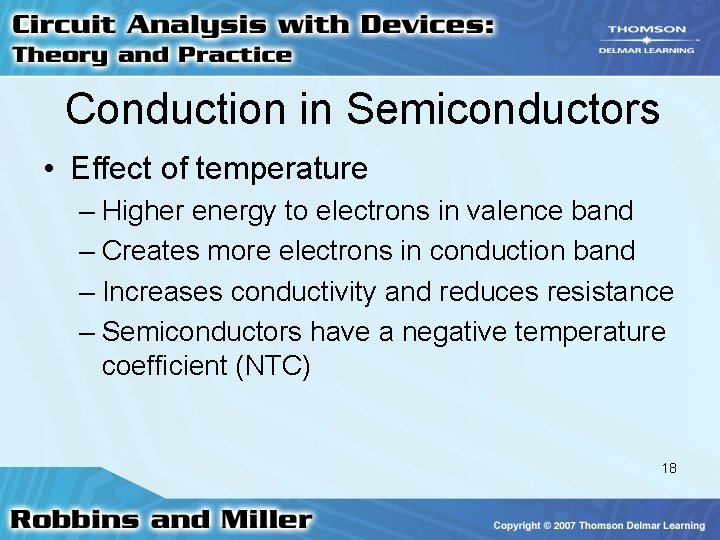 Circuit Analysis with Devices: Theory and Practice

THOMSON
DELMAR LEARNING

Conduction in Semiconductors

• Effect of temperature
– Higher energy to electrons in valence band
– Creates more electrons in conduction band
– Increases conductivity and reduces resistance
– Semiconductors have a negative temperature coefficient (NTC)

18

Robbins and Miller

Copyright © 2007 Thomson Delmar Learning